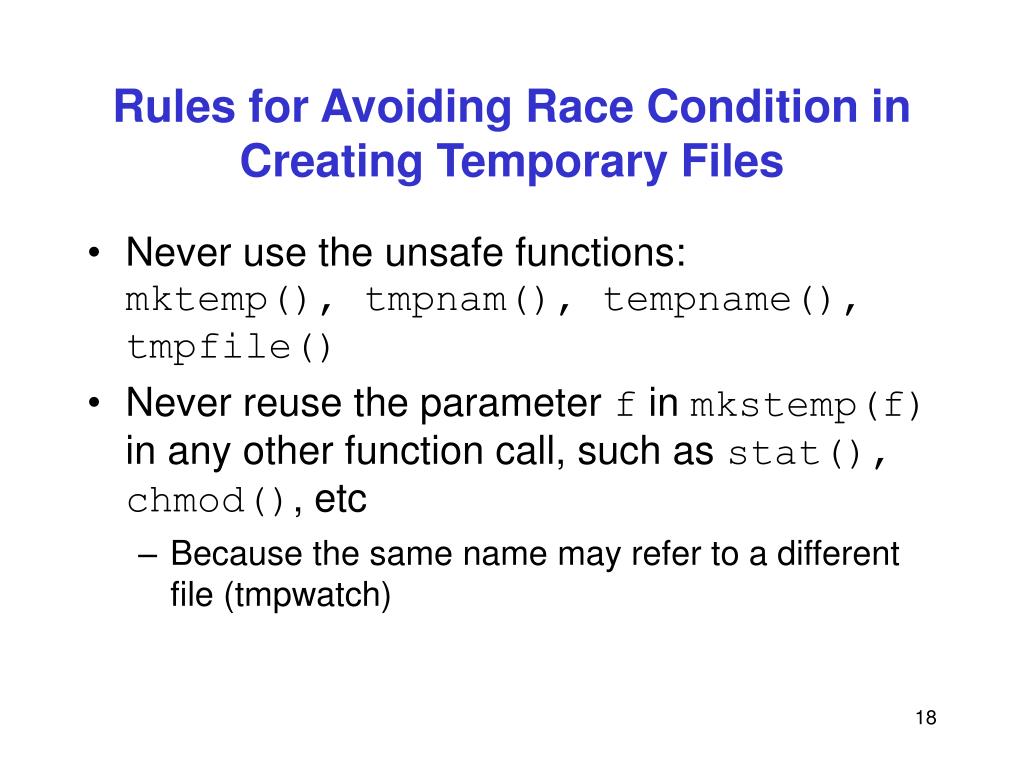 Rules for Avoiding Race Condition in Creating Temporary Files

• Never use the unsafe functions: mktemp(), tmpnam(), tempname(), tmpfile()
• Never reuse the parameter f in mkstemp(f) in any other function call, such as stat(), chmod(), etc
– Because the same name may refer to a different file (tmpwatch)

18